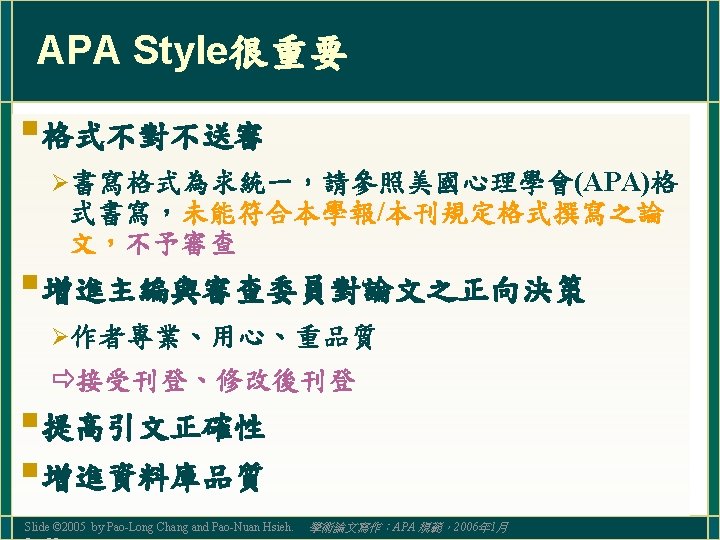 APA Style很重要

格式不對不送審

書寫格式為求統一，請參照美國心理學會(APA)格式書寫，未能符合本學報/本刊規定格式撰寫之論文，不予審查

增進主編與審查委員對論文之正向決策

作者專業、用心、重品質

⇨接受刊登、修改後刊登

提高引文正確性

增進資料庫品質

Slide ©2005 by Pao-Long Chang and Pao-Nuan Hsieh. 學術論文寫作：APA 規範，2006年1月